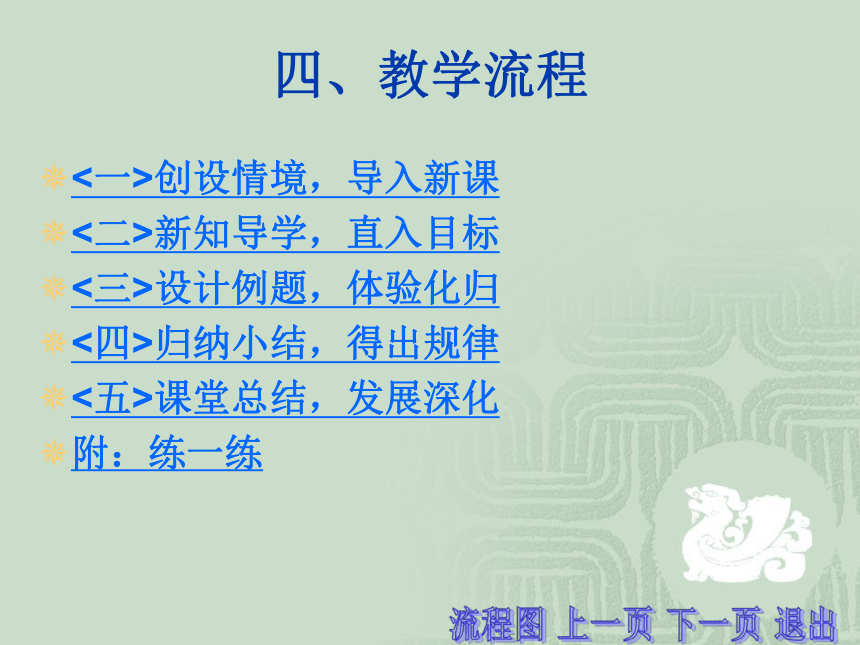 四、教学流程

<一>创设情境，导入新课

<二>新知导学，直入目标

<三>设计例题，体验化归

<四>归纳小结，得出规律

<五>课堂总结，发展深化

附：练一练

流程图 上一页 下一页 退出